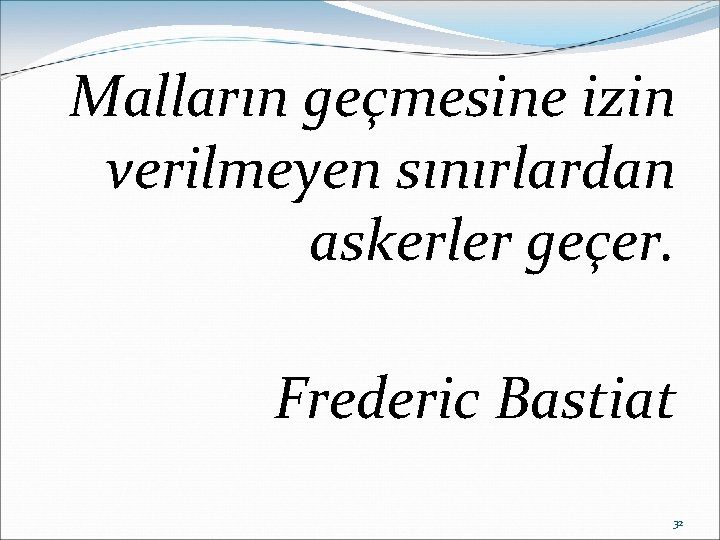 Malların geçmesine izin verilmeyen sınırlardan askerler geçer.

Frederic Bastiat

32